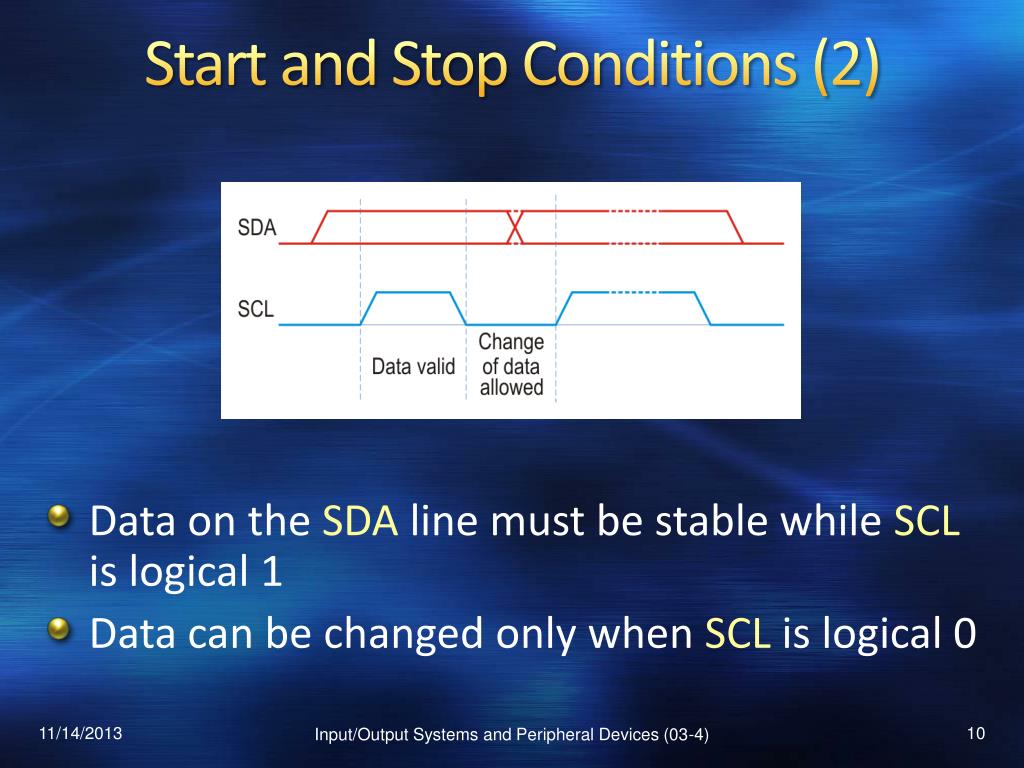 Start and Stop Conditions (2)

SDA

SCL

Data valid

Change of data allowed

Data on the SDA line must be stable while SCL is logical 1

Data can be changed only when SCL is logical 0

11/14/2013

Input/Output Systems and Peripheral Devices (03-4)

10